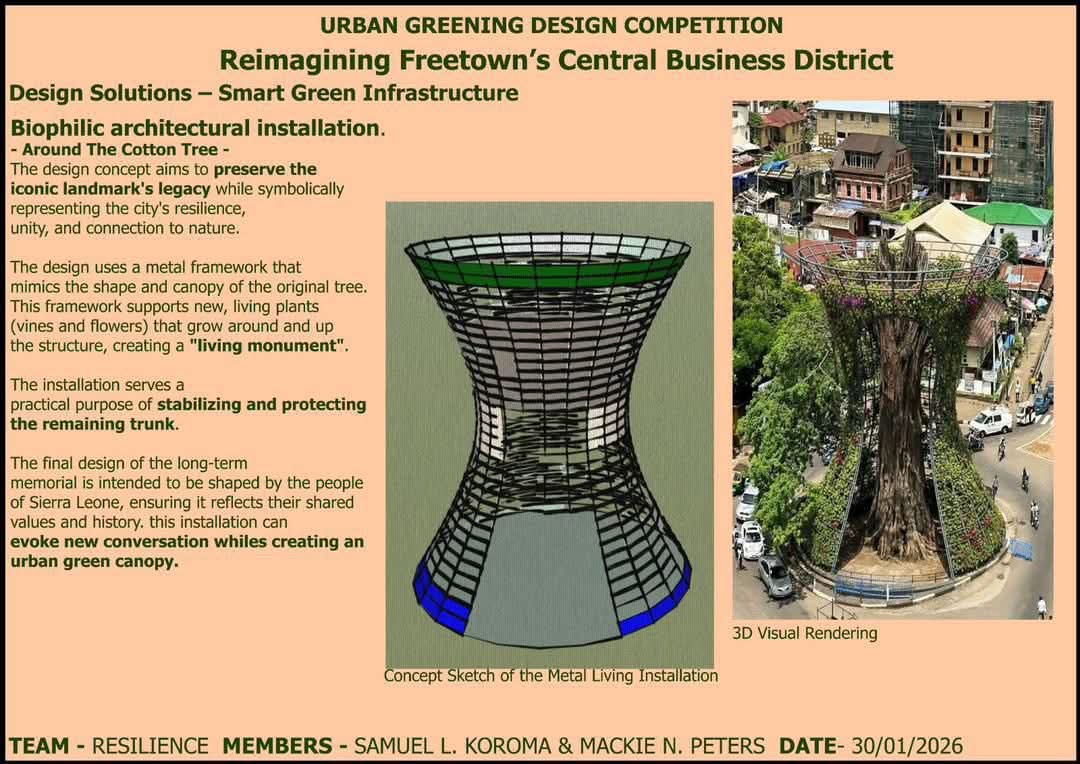 URBAN GREENING DESIGN COMPETITION

Reimagining Freetown's Central Business District

Design Solutions – Smart Green Infrastructure

Biophilic architectural installation.

- Around The Cotton Tree -

The design concept aims to preserve the iconic landmark's legacy while symbolically representing the city's resilience, unity, and connection to nature.

The design uses a metal framework that mimics the shape and canopy of the original tree. This framework supports new, living plants (vines and flowers) that grow around and up the structure, creating a "living monument".

The installation serves a practical purpose of stabilizing and protecting the remaining trunk.

The final design of the long-term memorial is intended to be shaped by the people of Sierra Leone, ensuring it reflects their shared values and history. this installation can evoke new conversation whiles creating an urban green canopy.

Concept Sketch of the Metal Living Installation

3D Visual Rendering

TEAM - RESILIENCE MEMBERS - SAMUEL L. KOROMA & MACKIE N. PETERS DATE- 30/01/2026